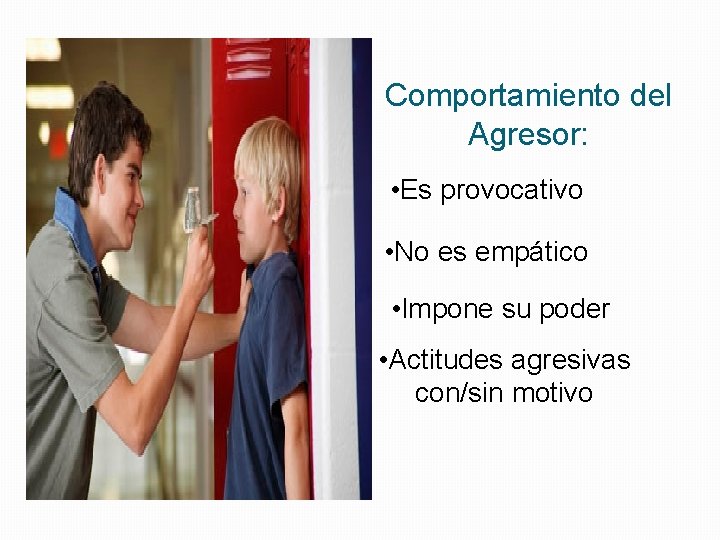 Comportamiento del Agresor:

•Es provocativo

•No es empático

•Impone su poder

•Actitudes agresivas con/sin motivo